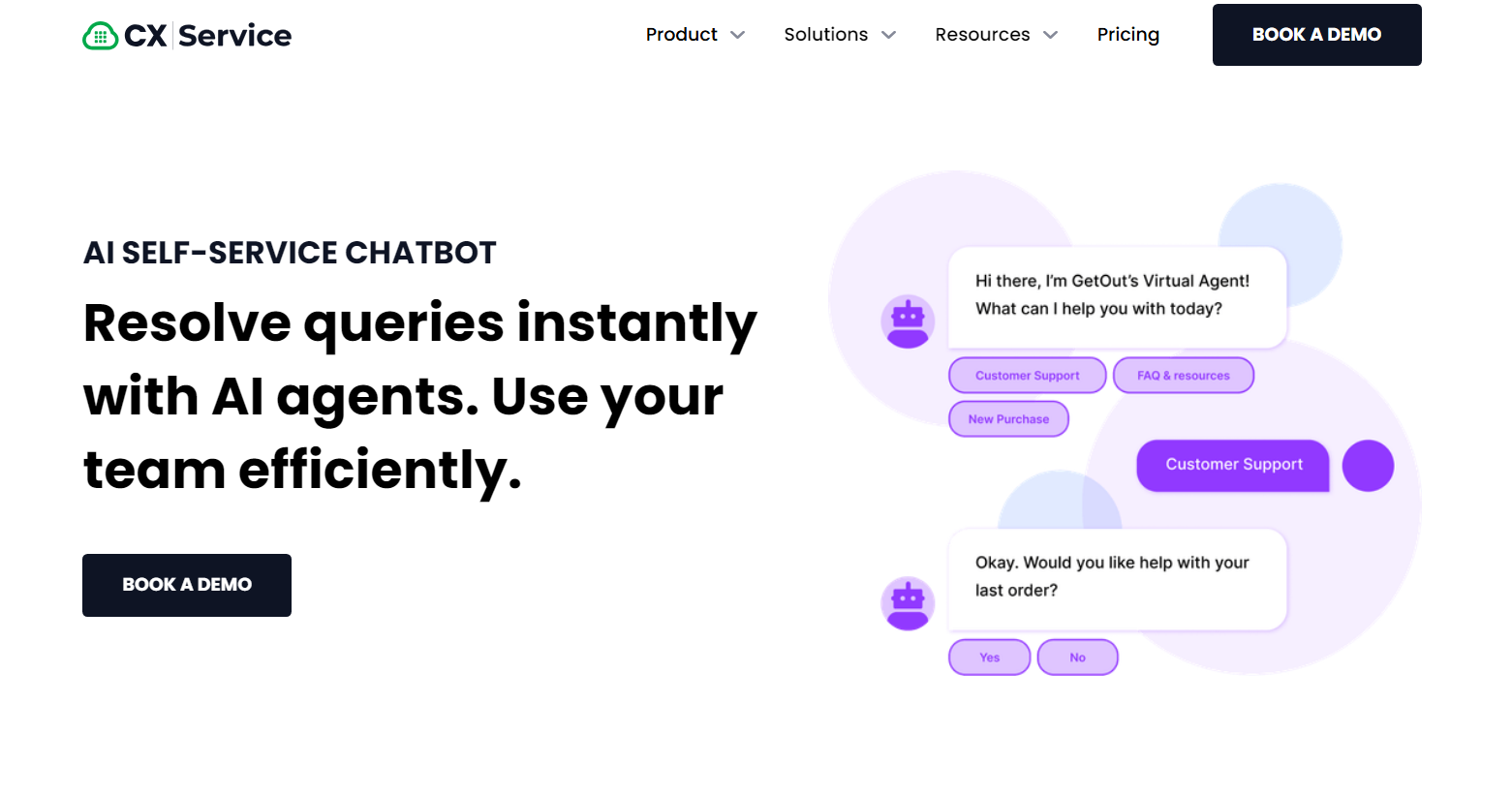 CX Service

Product Solutions Resources Pricing BOOK A DEMO

AI SELF-SERVICE CHATBOT

Resolve queries instantly with AI agents. Use your team efficiently.

BOOK A DEMO

Hi there, I'm GetOut's Virtual Agent! What can I help you with today?

Customer Support FAQ & resources New Purchase

Customer Support

Okay. Would you like help with your last order?

Yes No